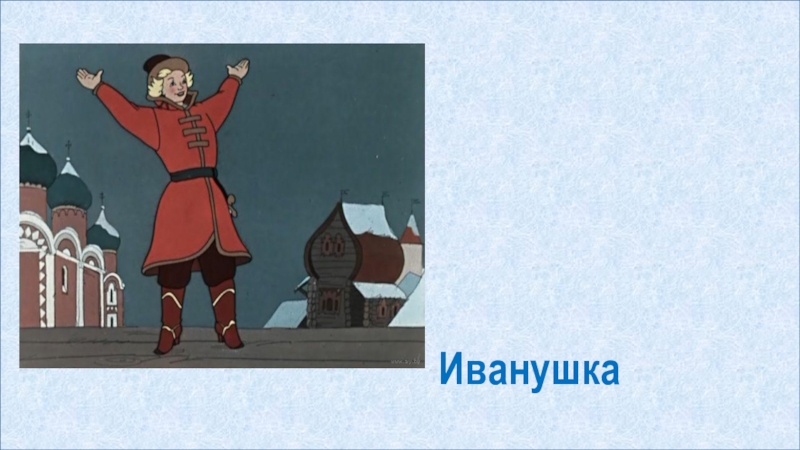 Иванушка